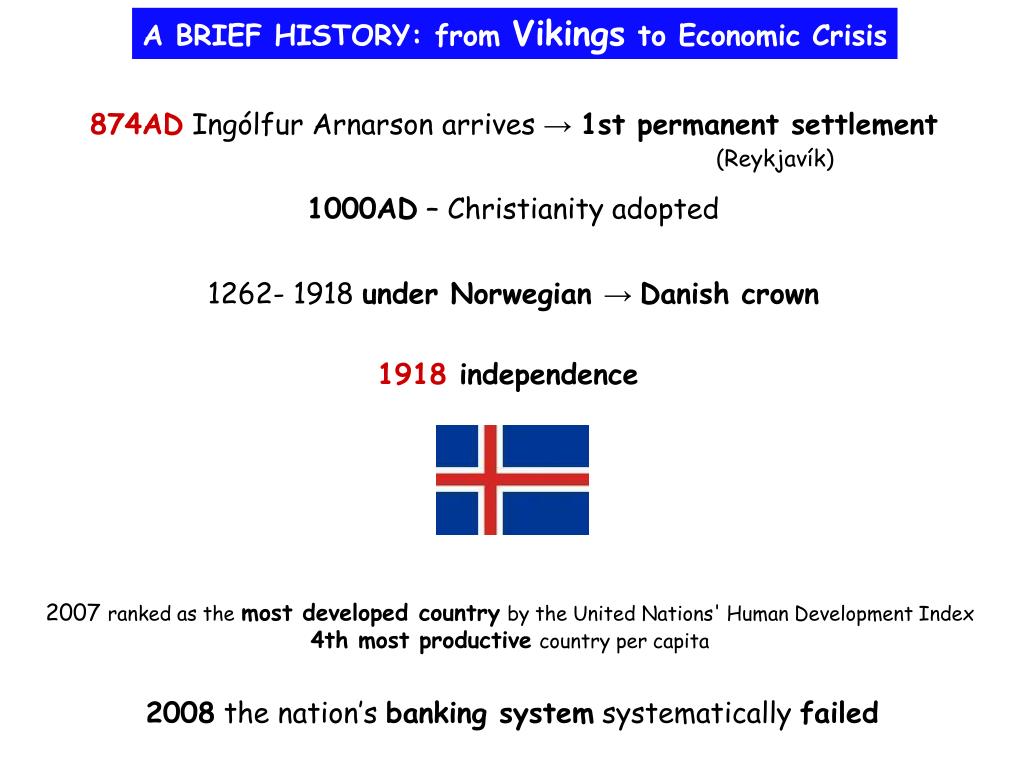 A BRIEF HISTORY: from Vikings to Economic Crisis

874AD Ingólfur Arnarson arrives → 1st permanent settlement
(Reykjavík)

1000AD – Christianity adopted

1262- 1918 under Norwegian → Danish crown

1918 independence

2007 ranked as the most developed country by the United Nations' Human Development Index
4th most productive country per capita

2008 the nation's banking system systematically failed